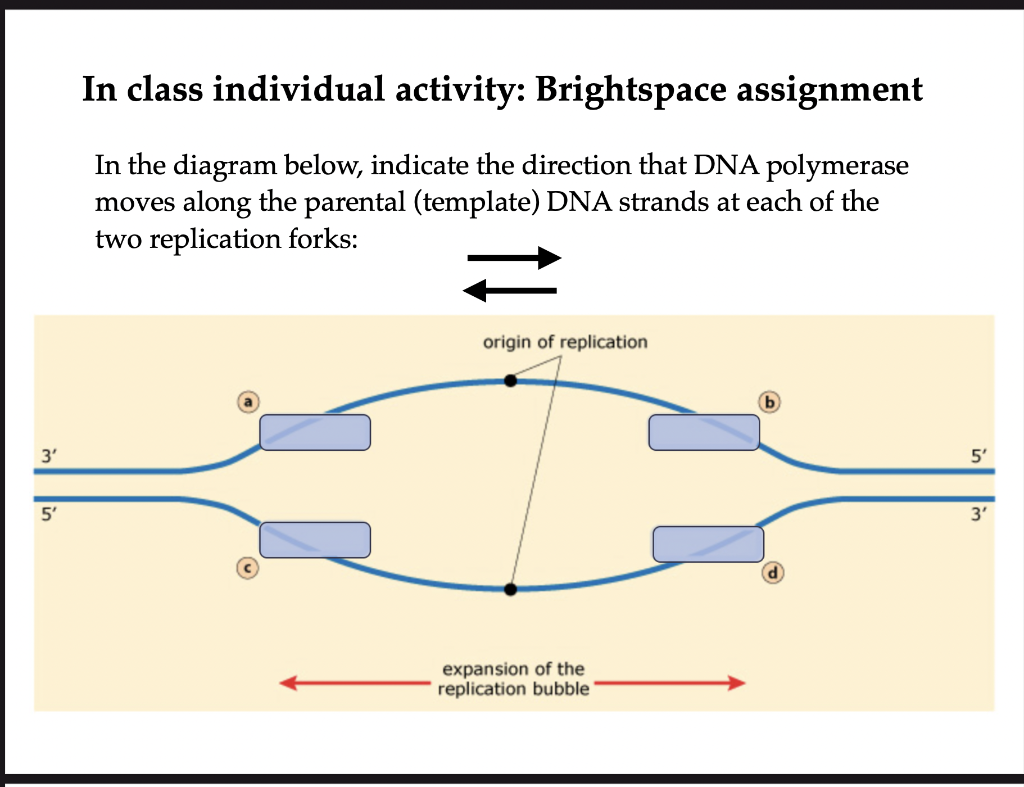 In class individual activity: Brightspace assignment

In the diagram below, indicate the direction that DNA polymerase moves along the parental (template) DNA strands at each of the two replication forks:

origin of replication

a

b

3′

5′

5′

3′

c

d

expansion of the replication bubble